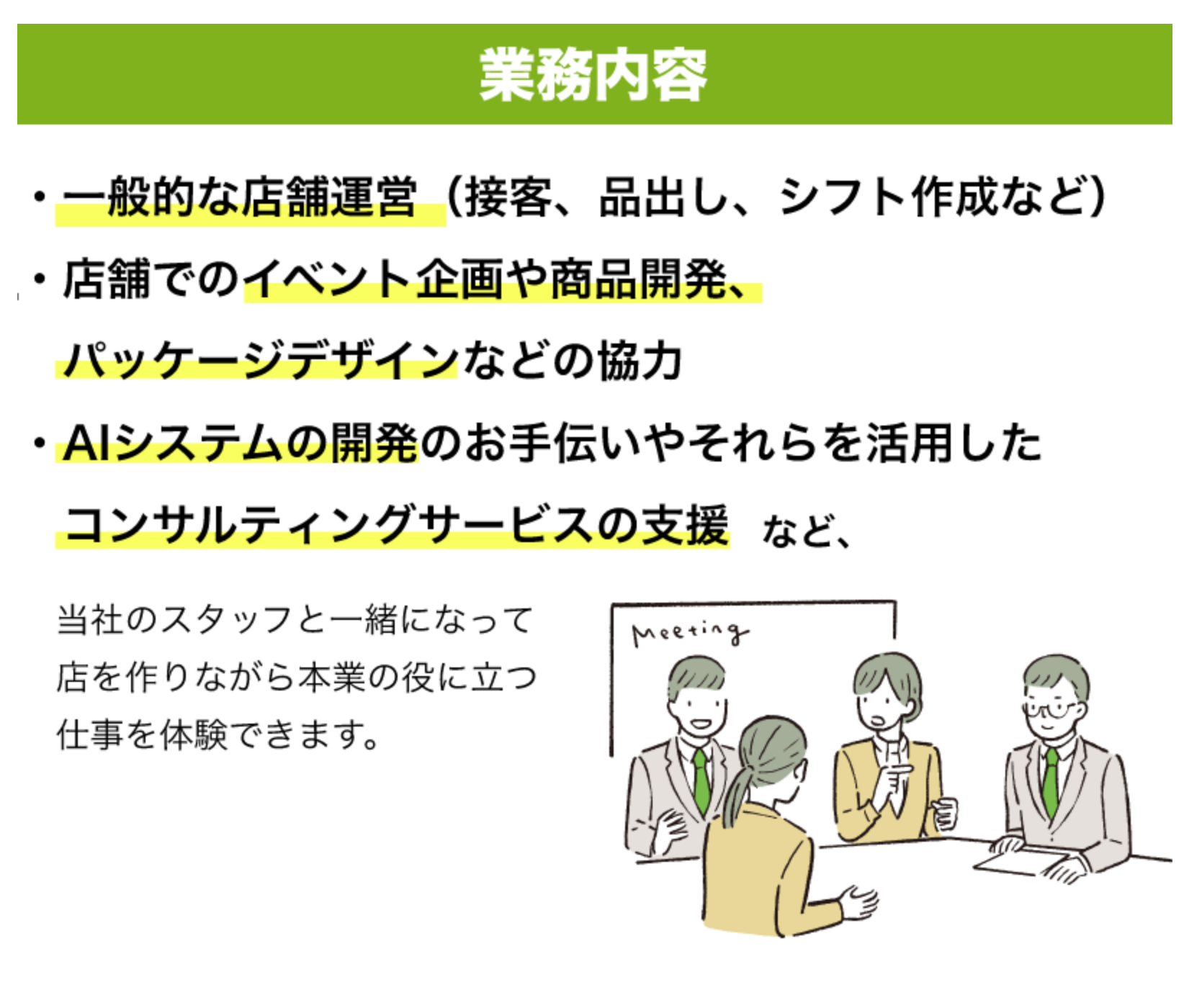 業務内容

・一般的な店舗運営（接客、品出し、シフト作成など）

・店舗でのイベント企画や商品開発、パッケージデザインなどの協力

・AIシステムの開発のお手伝いやそれらを活用したコンサルティングサービスの支援　など、

当社のスタッフと一緒になって店を作りながら本業の役に立つ仕事を体験できます。

Meeting